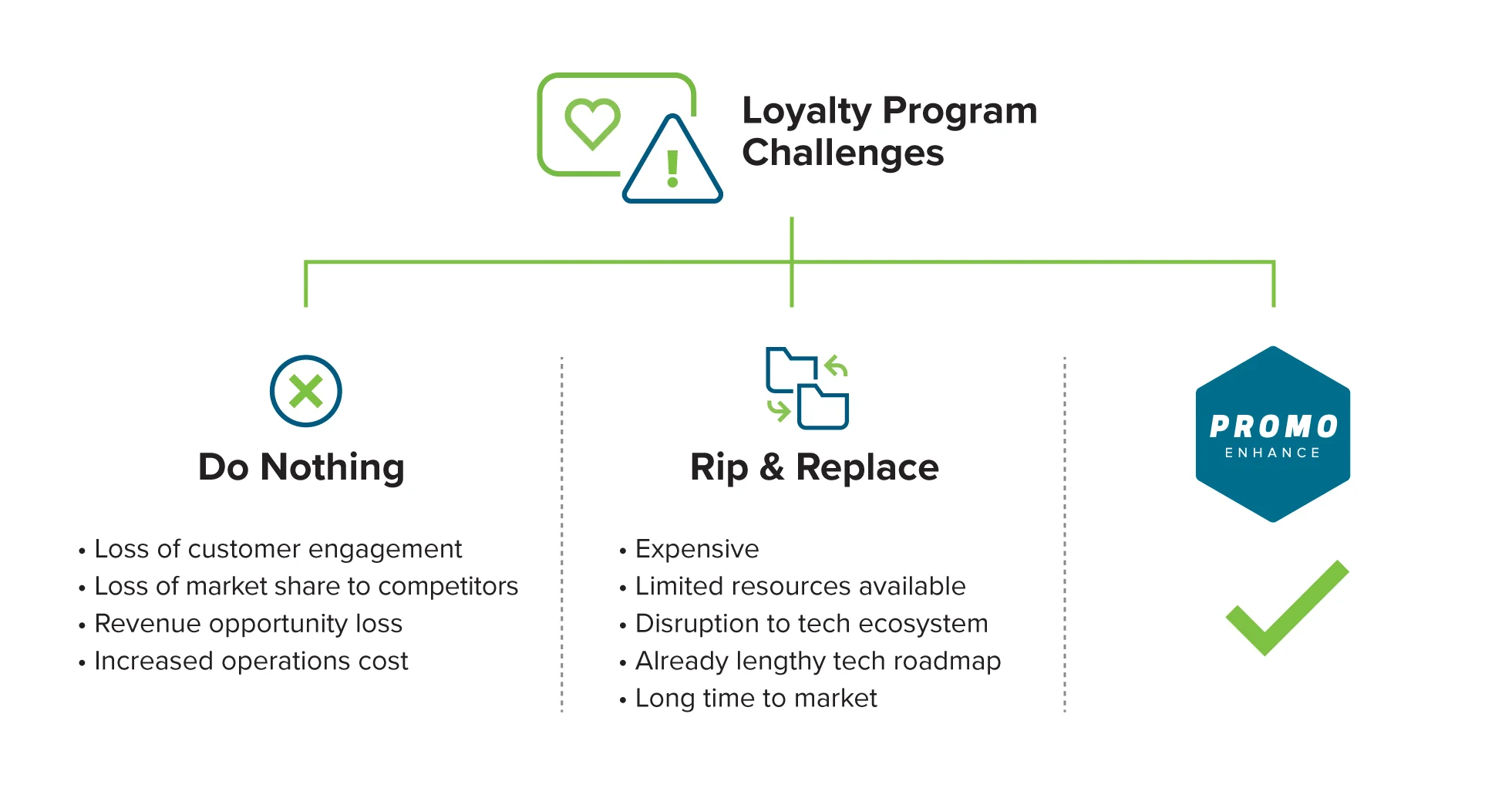 Loyalty Program Challenges

Do Nothing

• Loss of customer engagement
• Loss of market share to competitors
• Revenue opportunity loss
• Increased operations cost

Rip & Replace

• Expensive
• Limited resources available
• Disruption to tech ecosystem
• Already lengthy tech roadmap
• Long time to market

PROMO
ENHANCE